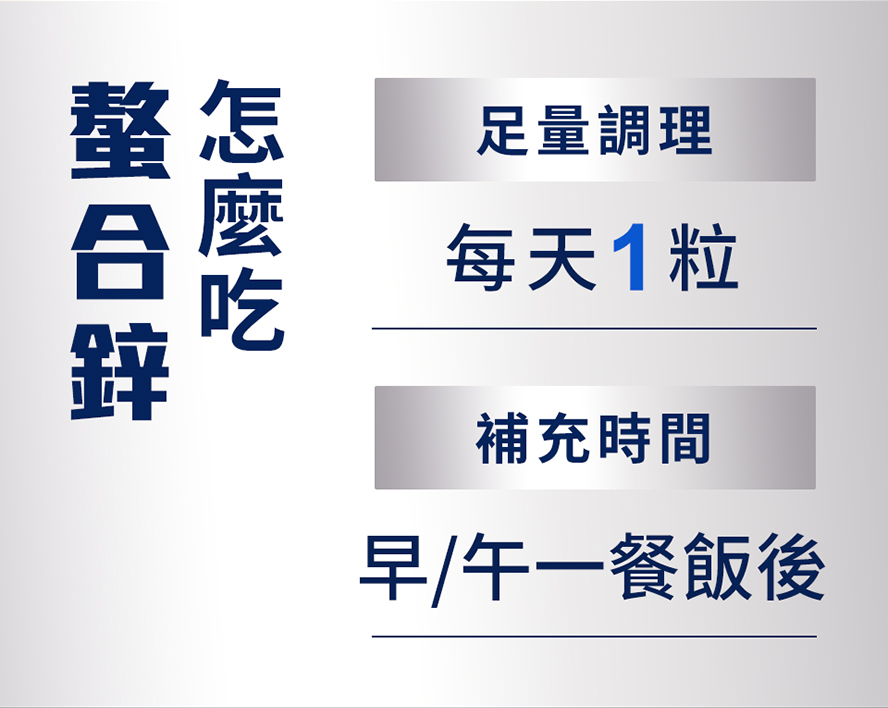 螯合鋅
怎麼吃

足量調理

每天1粒

補充時間

早/午一餐飯後